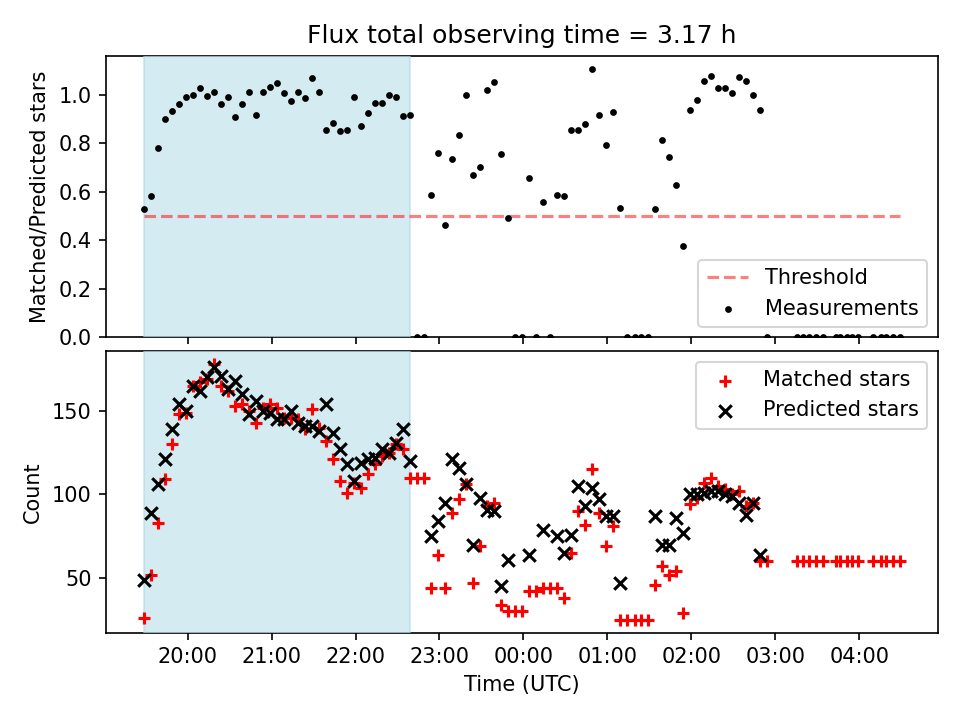 Flux total observing time = 3.17 h

Matched/Predicted stars

1.0
0.8
0.6
0.4
0.2
0.0

Threshold
Measurements

Count

150
100
50

Matched stars
Predicted stars

20:00
21:00
22:00
23:00
00:00
01:00
02:00
03:00
04:00

Time (UTC)